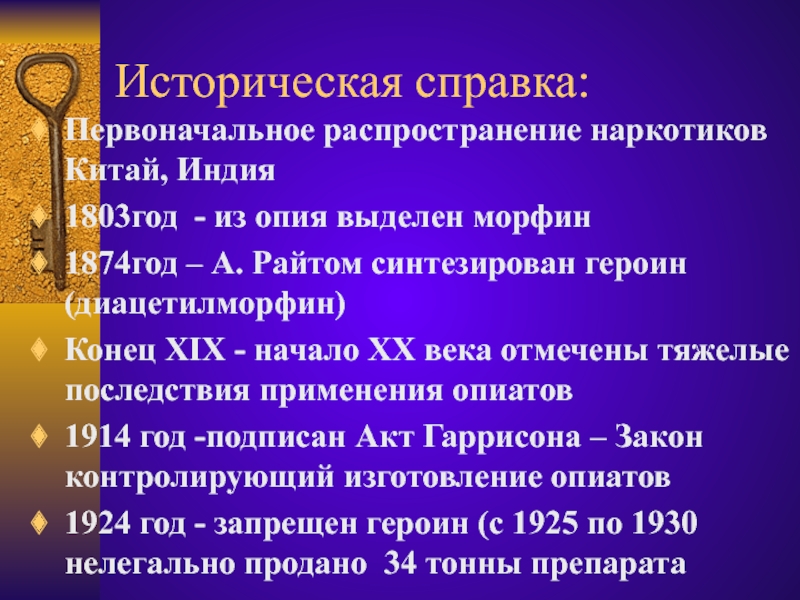 Историческая справка:

Первоначальное распространение наркотиков Китай, Индия

1803год - из опия выделен морфин

1874год – А. Райтом синтезирован героин (диацетилморфин)

Конец XIX - начало XX века отмечены тяжелые последствия применения опиатов

1914 год -подписан Акт Гаррисона – Закон контролирующий изготовление опиатов

1924 год - запрещен героин (с 1925 по 1930 нелегально продано 34 тонны препарата